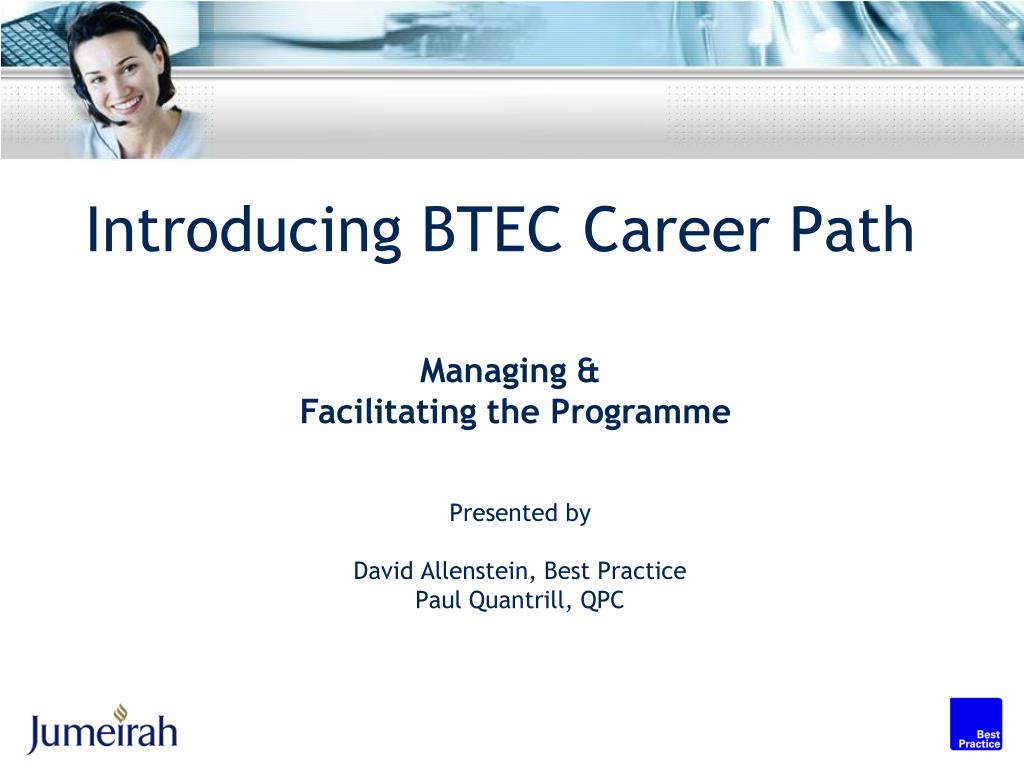 Introducing BTEC Career Path

Managing &
Facilitating the Programme

Presented by

David Allenstein, Best Practice
Paul Quantrill, QPC

Jumeirah

Best
Practice